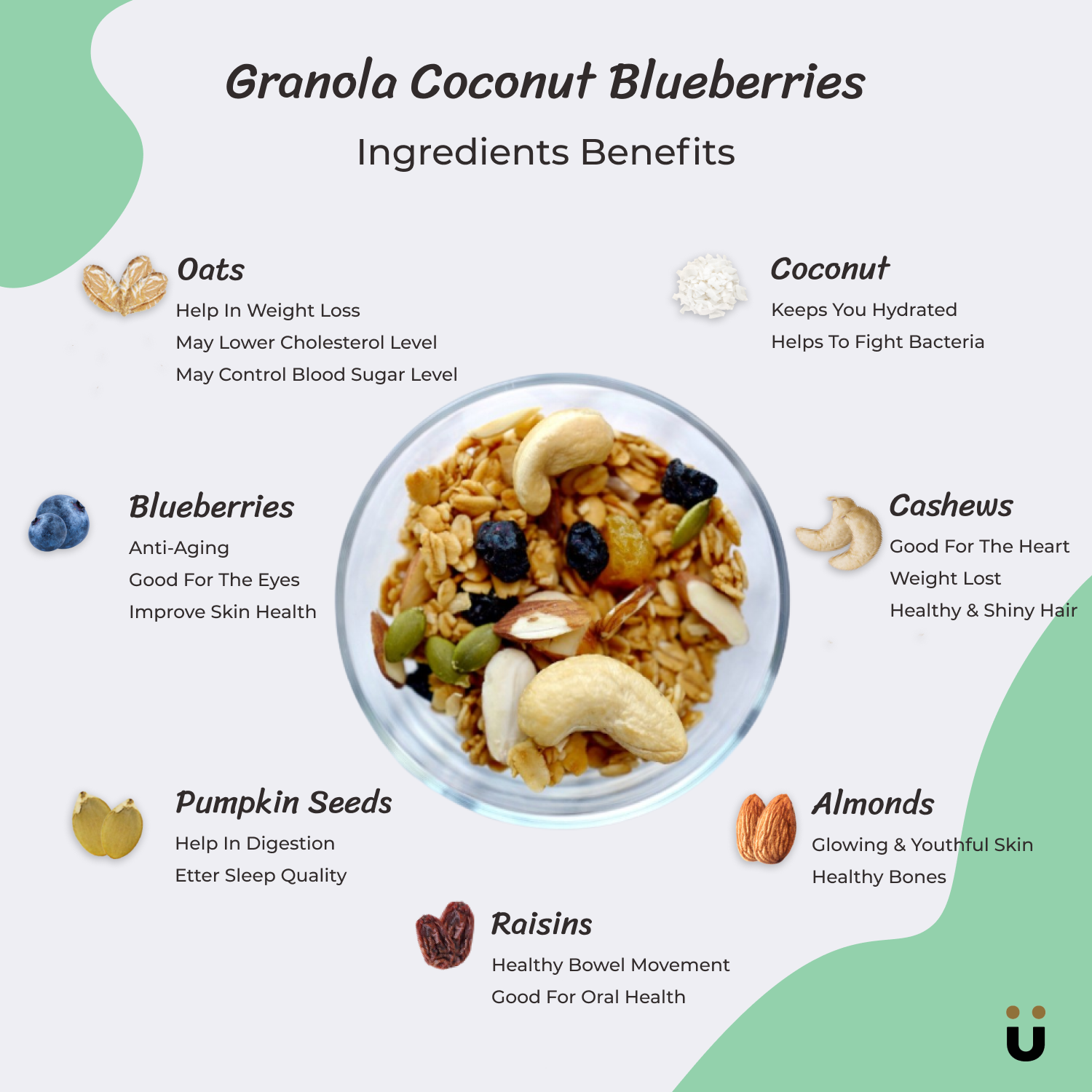 Granola Coconut Blueberries

Ingredients Benefits

Oats
Help In Weight Loss
May Lower Cholesterol Level
May Control Blood Sugar Level

Coconut
Keeps You Hydrated
Helps To Fight Bacteria

Blueberries
Anti-Aging
Good For The Eyes
Improve Skin Health

Cashews
Good For The Heart
Weight Lost
Healthy & Shiny Hair

Pumpkin Seeds
Help In Digestion
Etter Sleep Quality

Almonds
Glowing & Youthful Skin
Healthy Bones

Raisins
Healthy Bowel Movement
Good For Oral Health